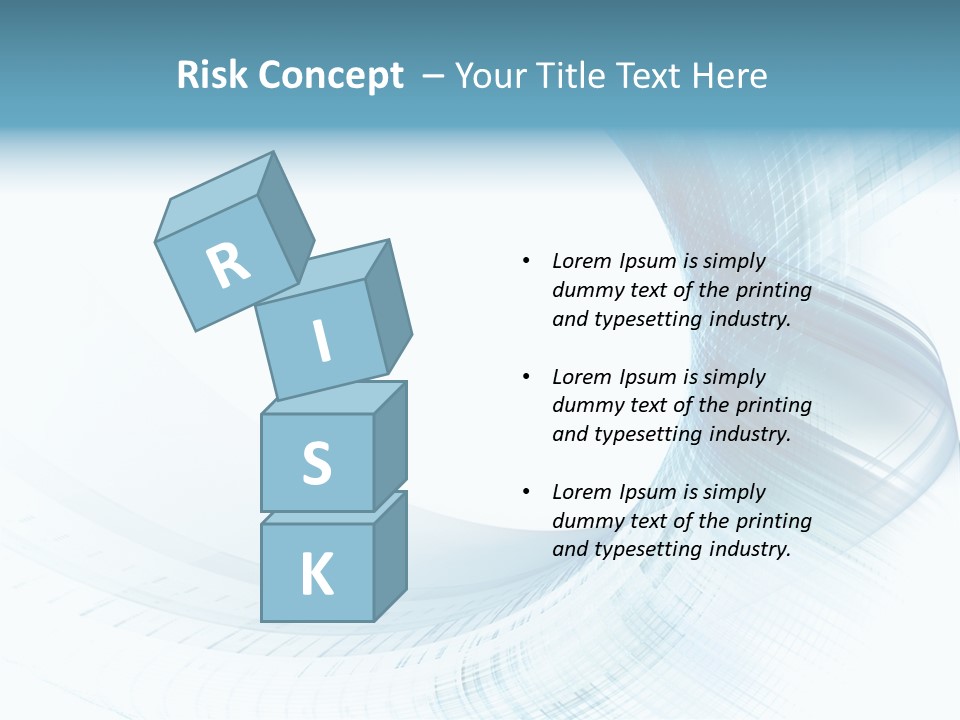 Risk Concept – Your Title Text Here

R
I
S
K

• Lorem Ipsum is simply dummy text of the printing and typesetting industry.

• Lorem Ipsum is simply dummy text of the printing and typesetting industry.

• Lorem Ipsum is simply dummy text of the printing and typesetting industry.